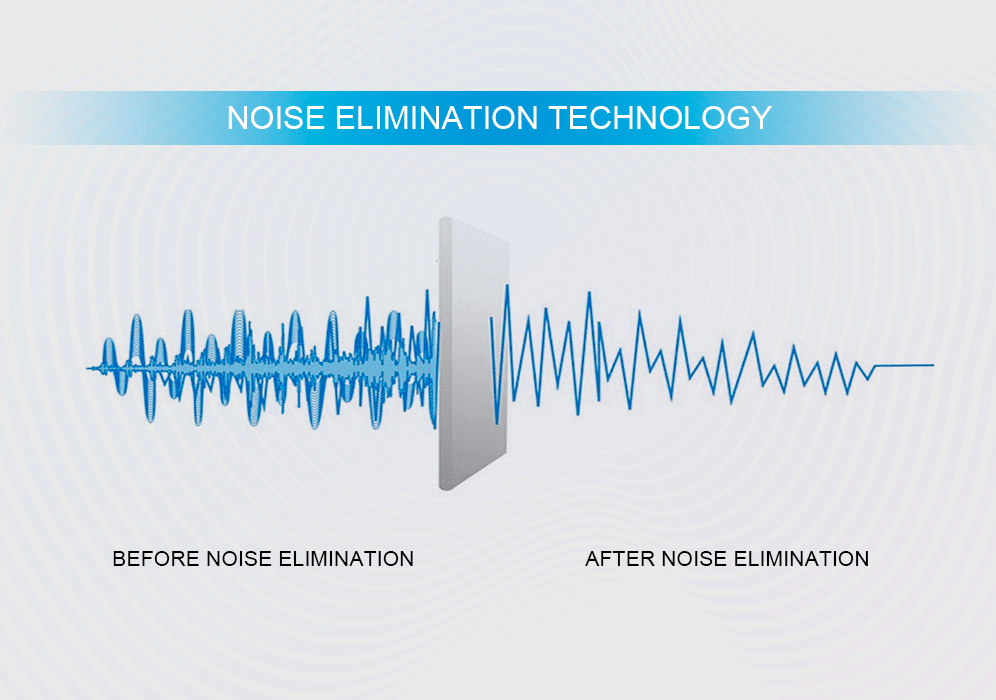 NOISE ELIMINATION TECHNOLOGY

BEFORE NOISE ELIMINATION

AFTER NOISE ELIMINATION